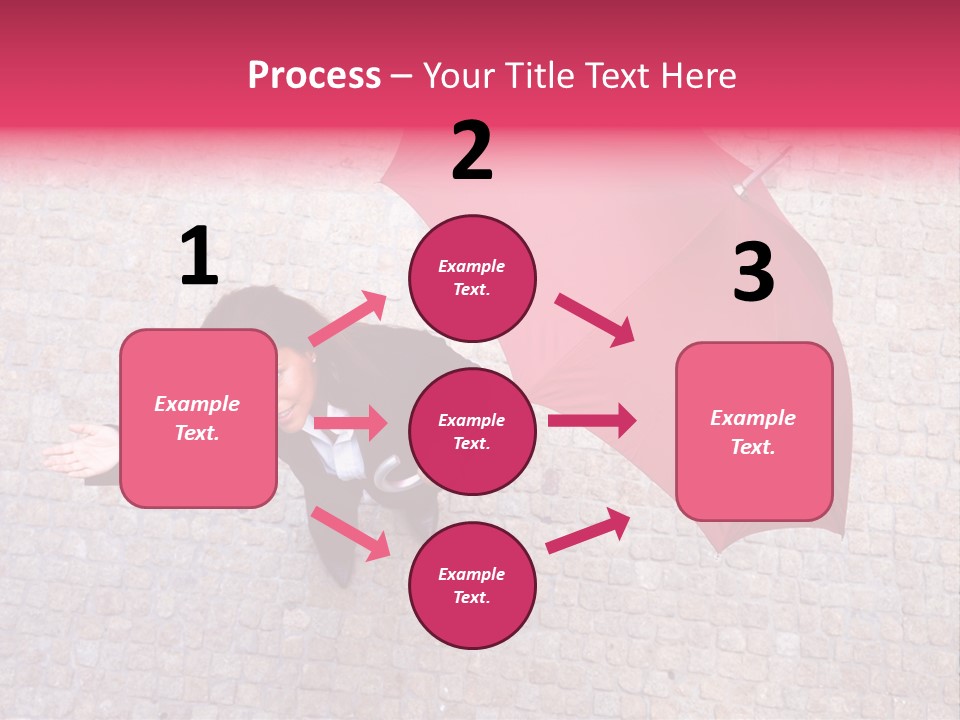 Process – Your Title Text Here

1

Example Text.

2

Example Text.

Example Text.

Example Text.

3

Example Text.